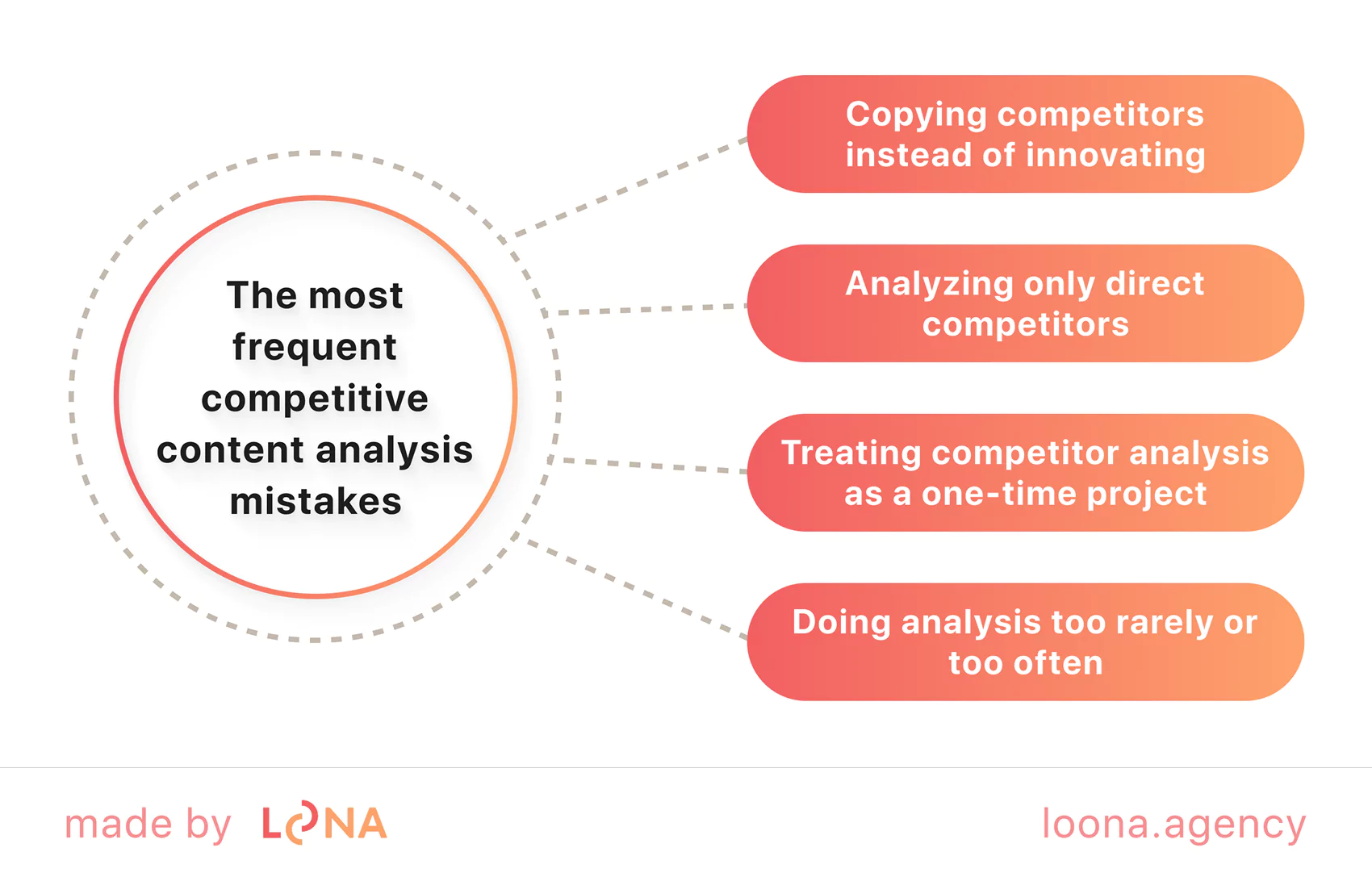 The most frequent competitive content analysis mistakes

Copying competitors instead of innovating

Analyzing only direct competitors

Treating competitor analysis as a one-time project

Doing analysis too rarely or too often

made by LOONA

loona.agency